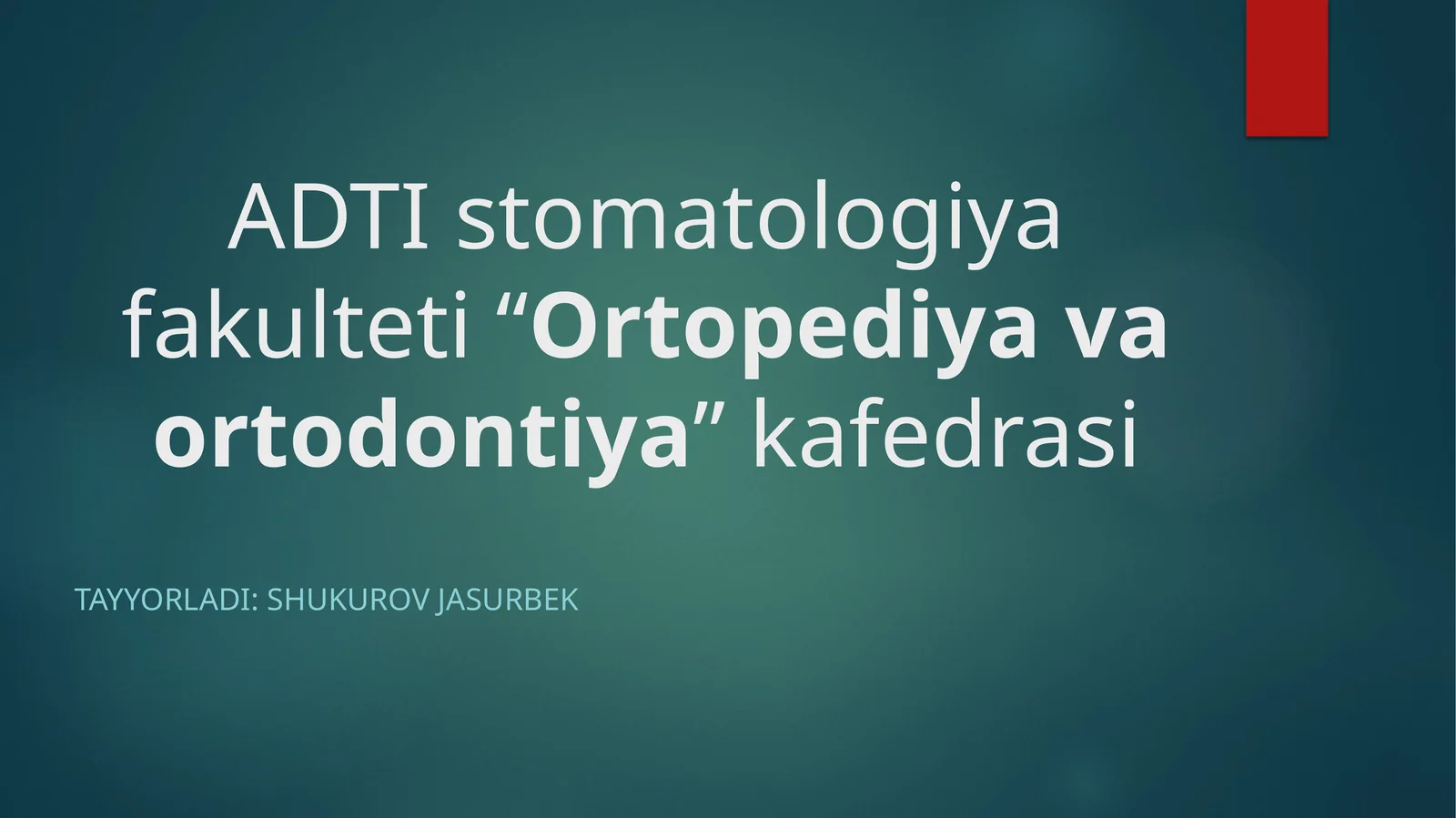 ADTI stomatologiya fakulteti “Ortopediya va ortodontiya” kafedrasi

TAYYORLADI: SHUKUROV JASURBEK